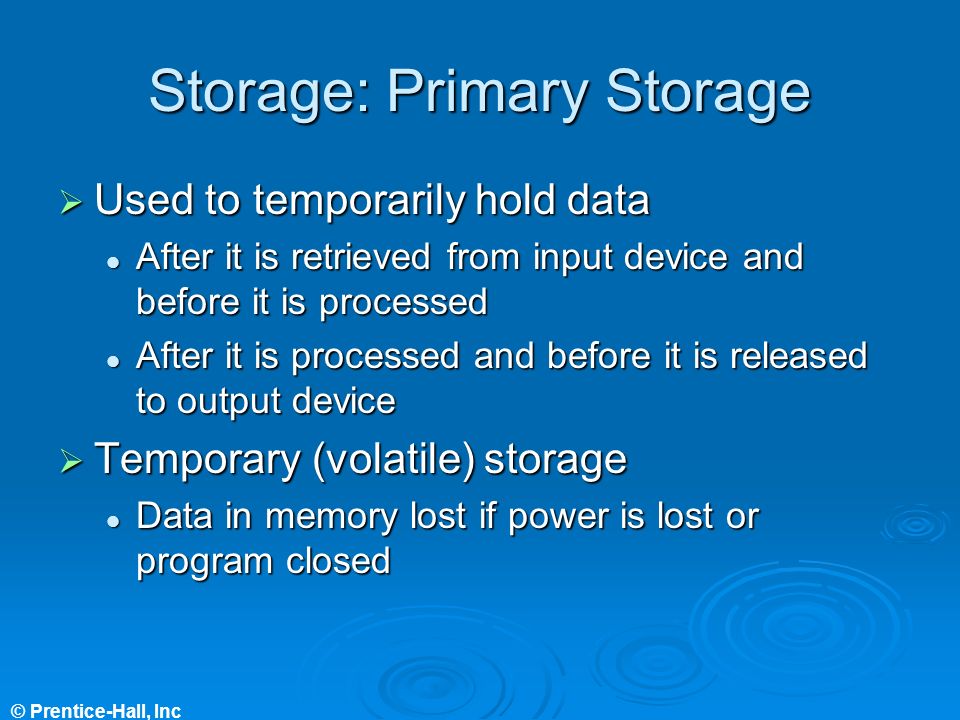 Storage: Primary Storage

➢ Used to temporarily hold data

• After it is retrieved from input device and before it is processed

• After it is processed and before it is released to output device

➢ Temporary (volatile) storage

• Data in memory lost if power is lost or program closed

© Prentice-Hall, Inc